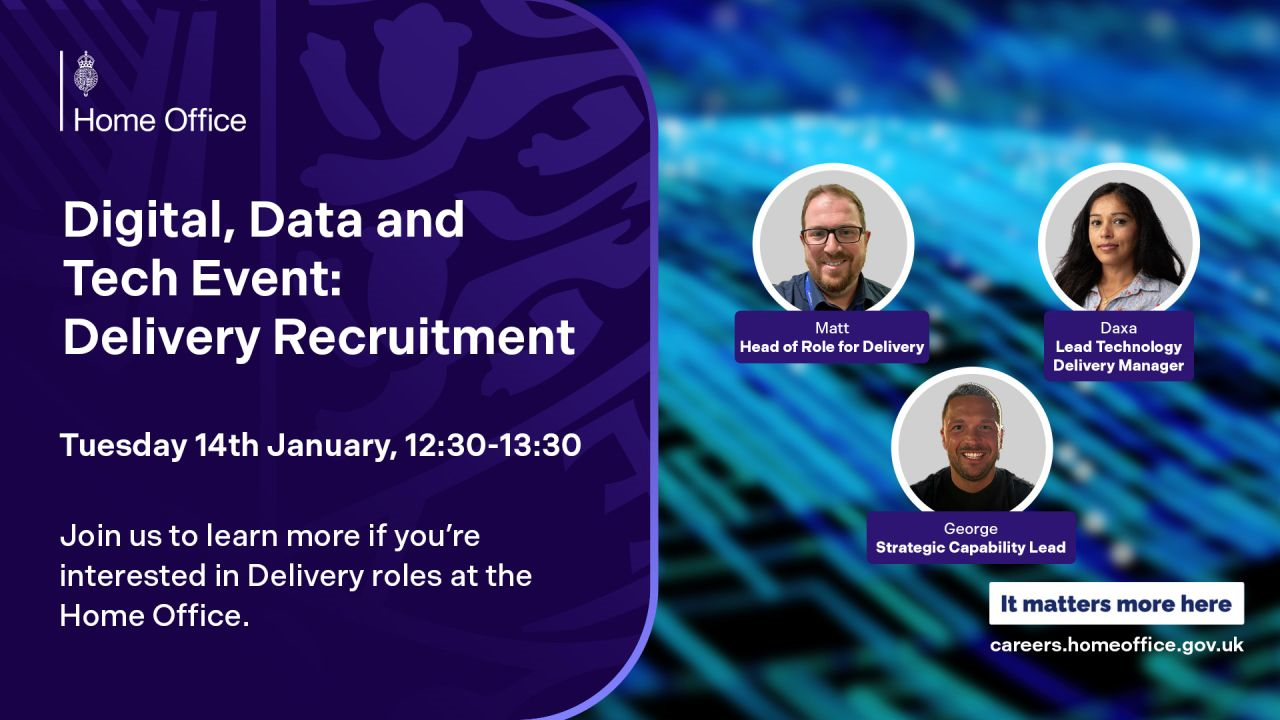 Home Office

Digital, Data and Tech Event: Delivery Recruitment

Tuesday 14th January, 12:30-13:30

Join us to learn more if you're interested in Delivery roles at the Home Office.

Matt
Head of Role for Delivery

Daxa
Lead Technology Delivery Manager

George
Strategic Capability Lead

It matters more here

careers.homeoffice.gov.uk